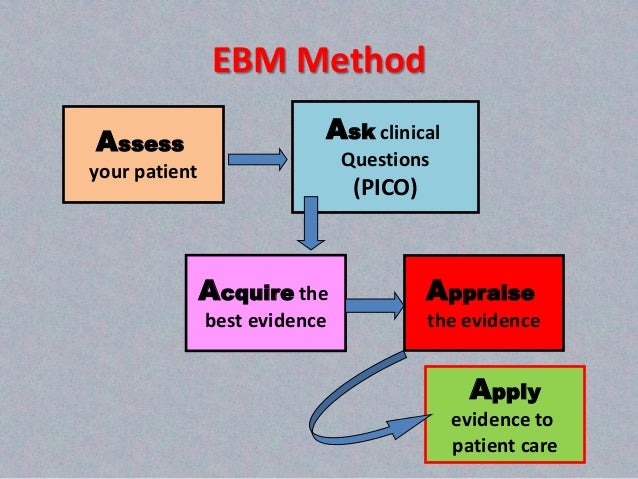 EBM Method

Assess your patient

Ask clinical Questions (PICO)

Acquire the best evidence

Appraise the evidence

Apply evidence to patient care